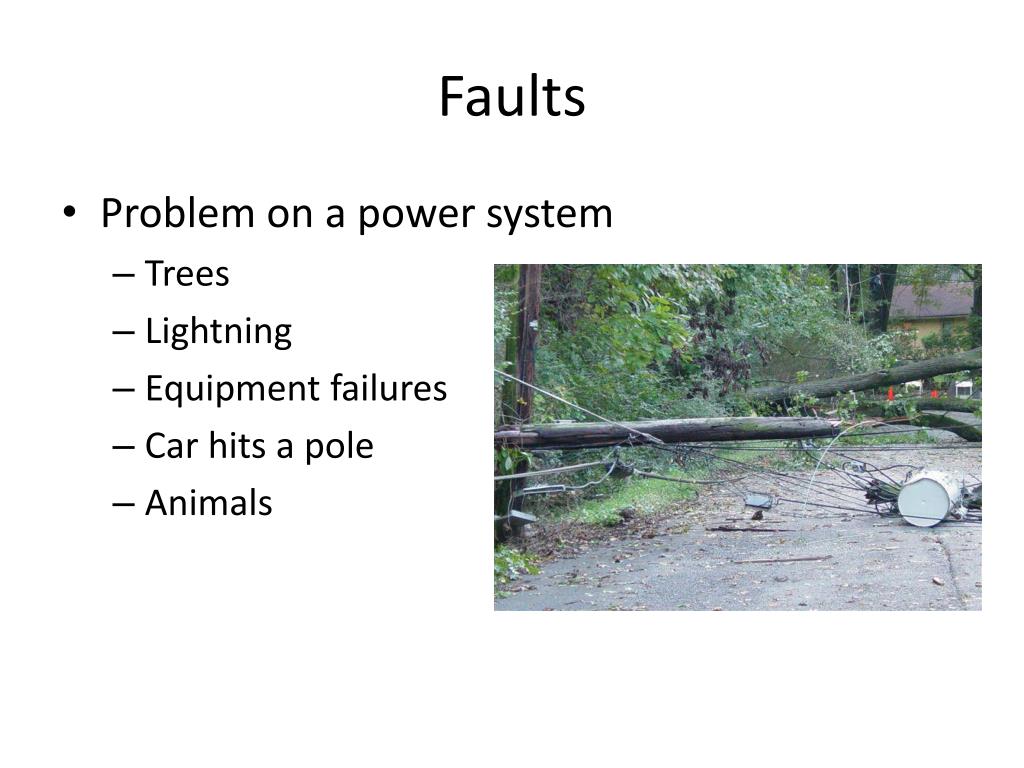 Faults

• Problem on a power system
– Trees
– Lightning
– Equipment failures
– Car hits a pole
– Animals